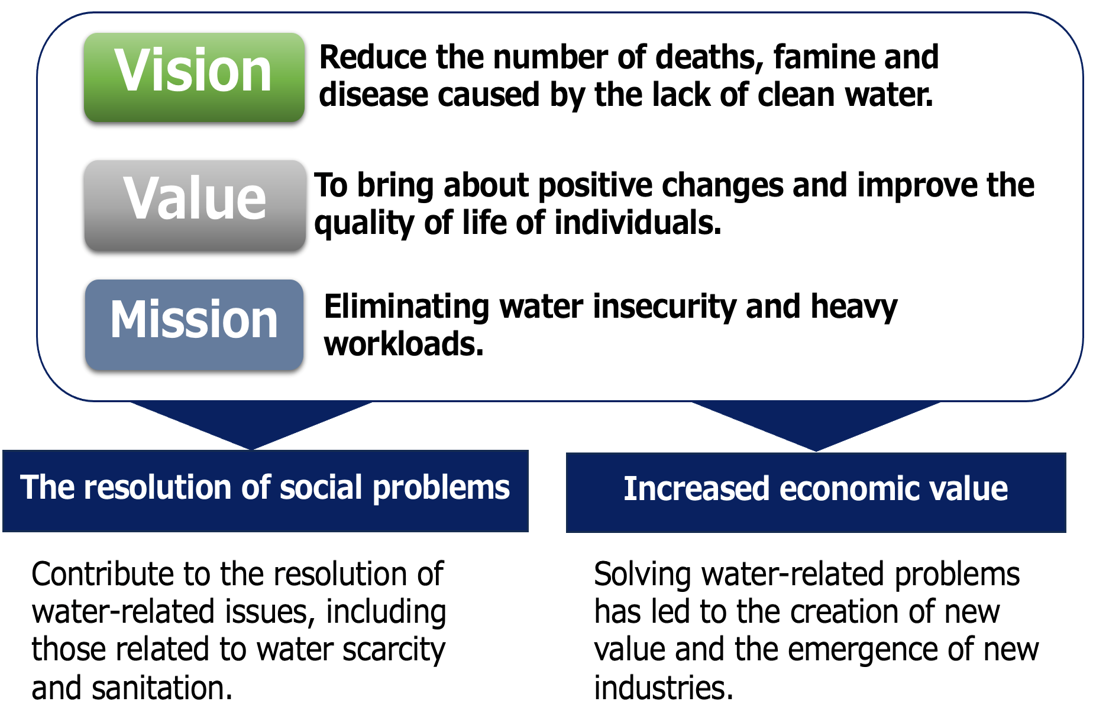 Vision
Reduce the number of deaths, famine and disease caused by the lack of clean water.

Value
To bring about positive changes and improve the quality of life of individuals.

Mission
Eliminating water insecurity and heavy workloads.

The resolution of social problems

Contribute to the resolution of water-related issues, including those related to water scarcity and sanitation.

Increased economic value

Solving water-related problems has led to the creation of new value and the emergence of new industries.